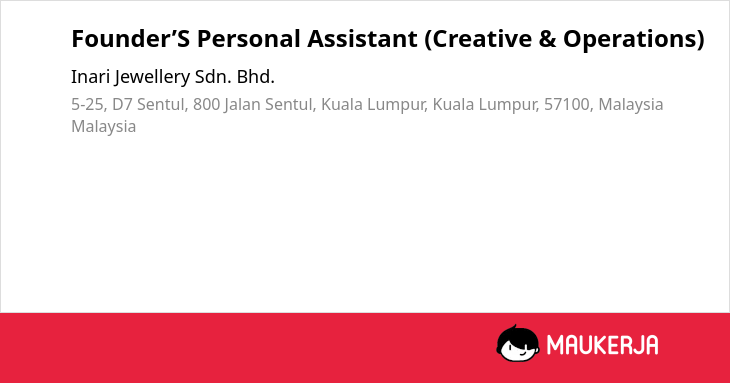 Founder’S Personal Assistant (Creative & Operations)

Inari Jewellery Sdn. Bhd.

5-25, D7 Sentul, 800 Jalan Sentul, Kuala Lumpur, Kuala Lumpur, 57100, Malaysia Malaysia

MAUKERJA